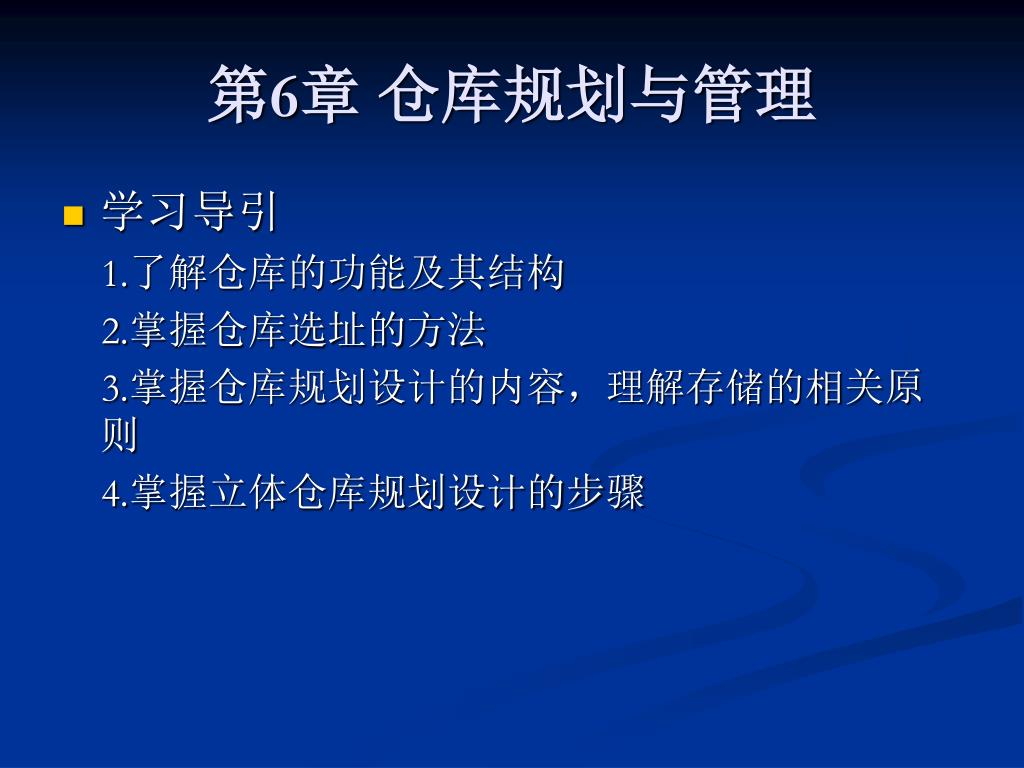 第6章 仓库规划与管理

学习导引

1.了解仓库的功能及其结构

2.掌握仓库选址的方法

3.掌握仓库规划设计的内容，理解存储的相关原则

4.掌握立体仓库规划设计的步骤